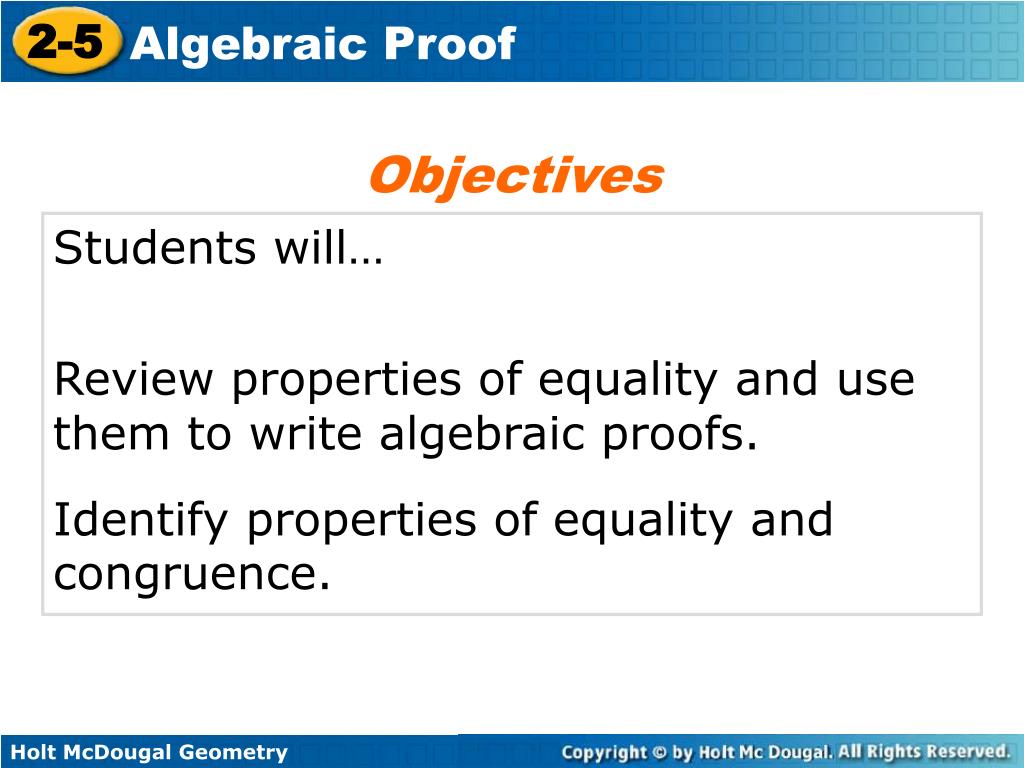 2-5 Algebraic Proof

Objectives

Students will…

Review properties of equality and use them to write algebraic proofs.

Identify properties of equality and congruence.

Holt McDougal Geometry

Copyright © by Holt Mc Dougal. All Rights Reserved.